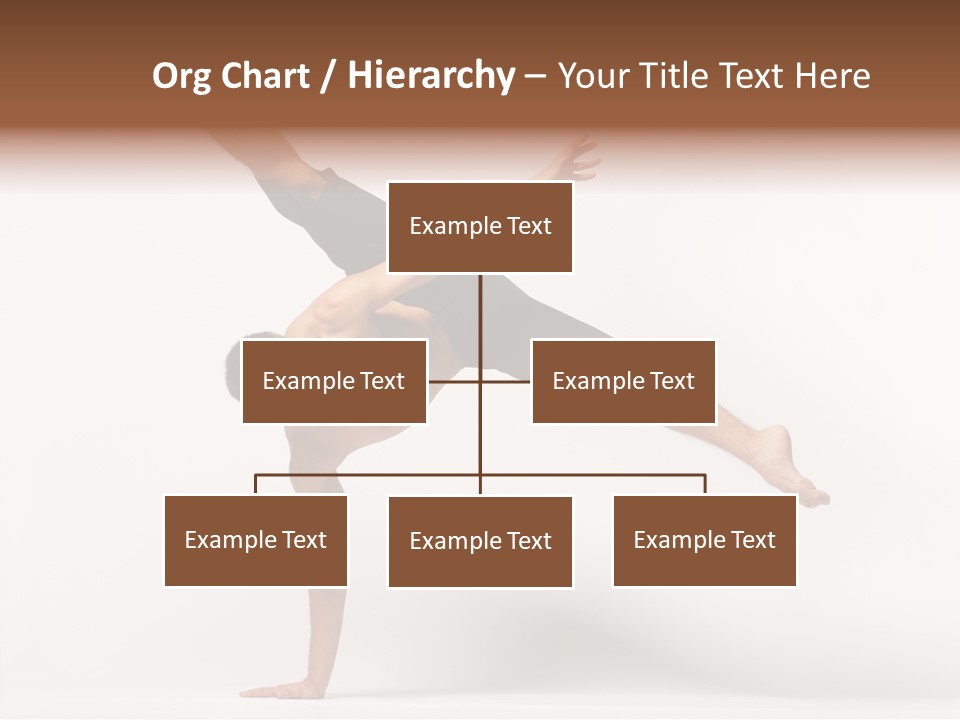 Org Chart / Hierarchy – Your Title Text Here

Example Text

Example Text

Example Text

Example Text

Example Text

Example Text